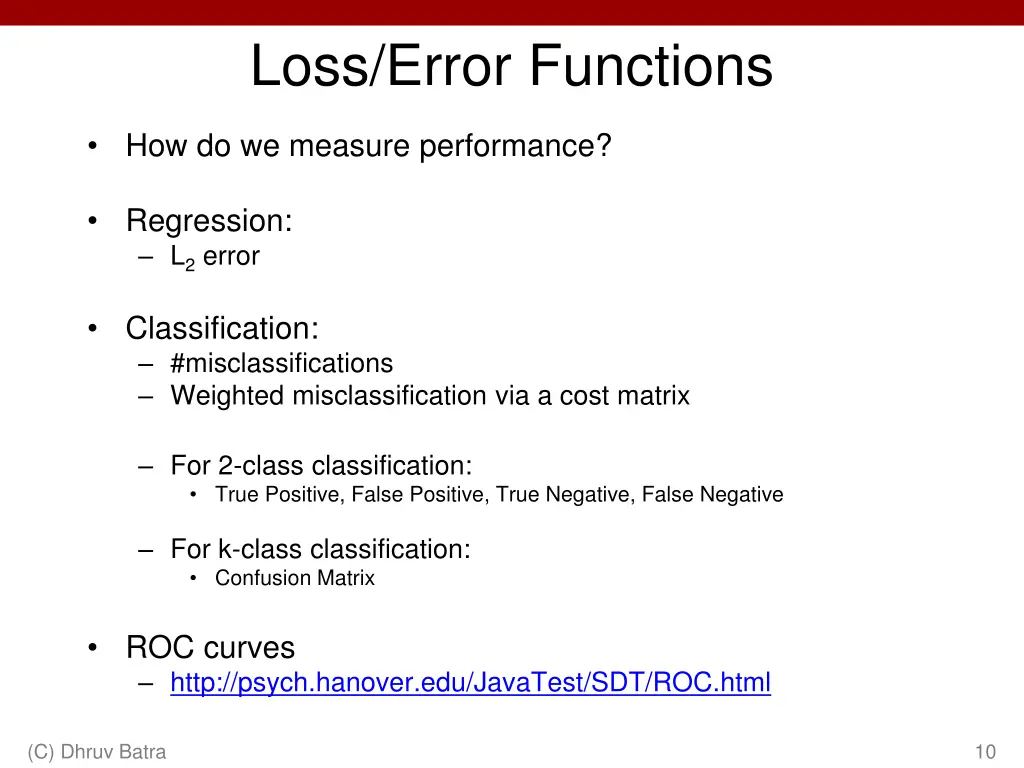 Loss/Error Functions

• How do we measure performance?

• Regression:
– $L_2$ error

• Classification:
– #misclassifications
– Weighted misclassification via a cost matrix

– For 2-class classification:
• True Positive, False Positive, True Negative, False Negative

– For k-class classification:
• Confusion Matrix

• ROC curves
– http://psych.hanover.edu/JavaTest/SDT/ROC.html

(C) Dhruv Batra

10